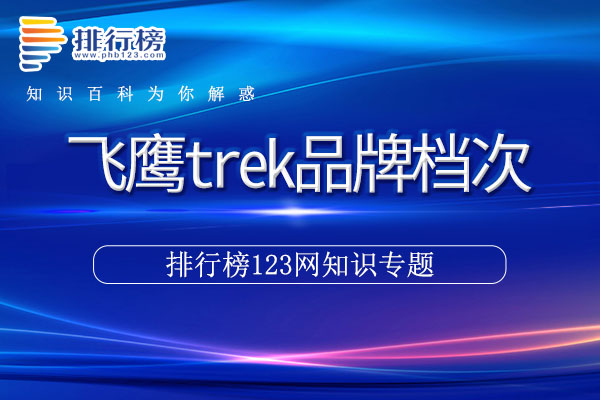 排行榜
www.phb123.com
知识百科为你解惑

飞鹰trek品牌档次

排行榜123网知识专题